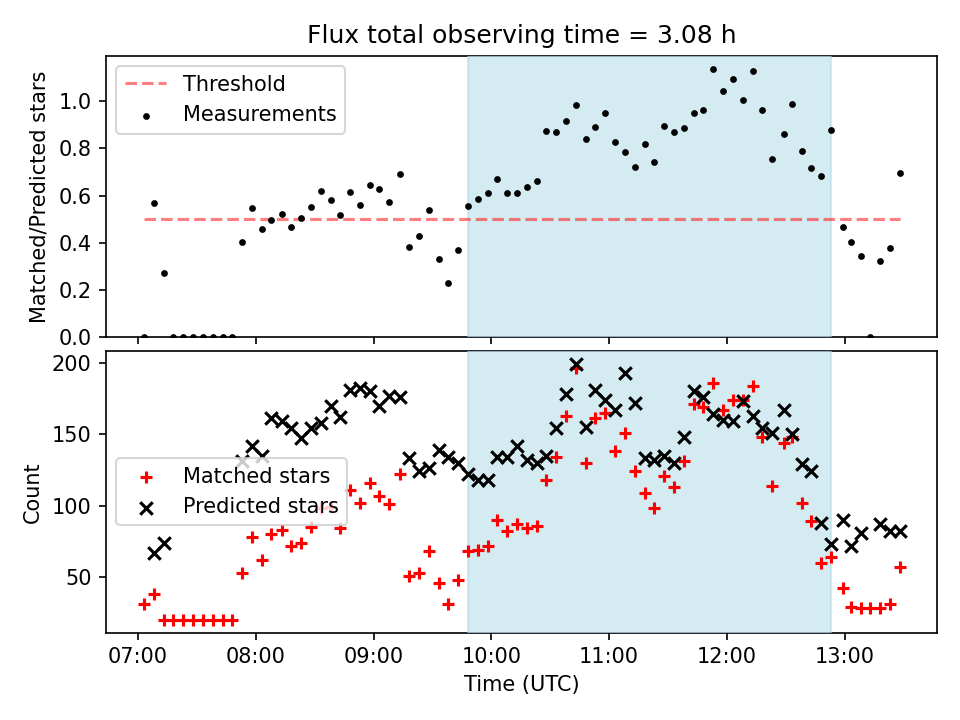 Flux total observing time = 3.08 h

Threshold
Measurements

Matched/Predicted stars

1.0
0.8
0.6
0.4
0.2
0.0

Matched stars
Predicted stars

Count

200
150
100
50

07:00
08:00
09:00
10:00
11:00
12:00
13:00

Time (UTC)